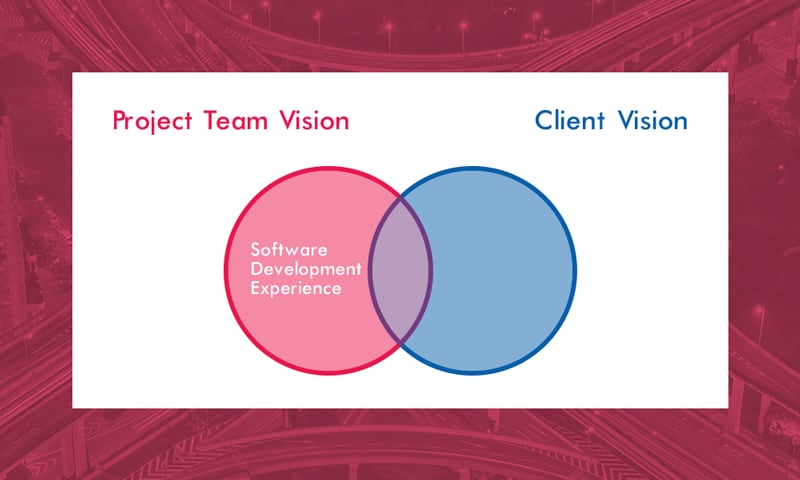 Project Team Vision

Client Vision

Software Development Experience